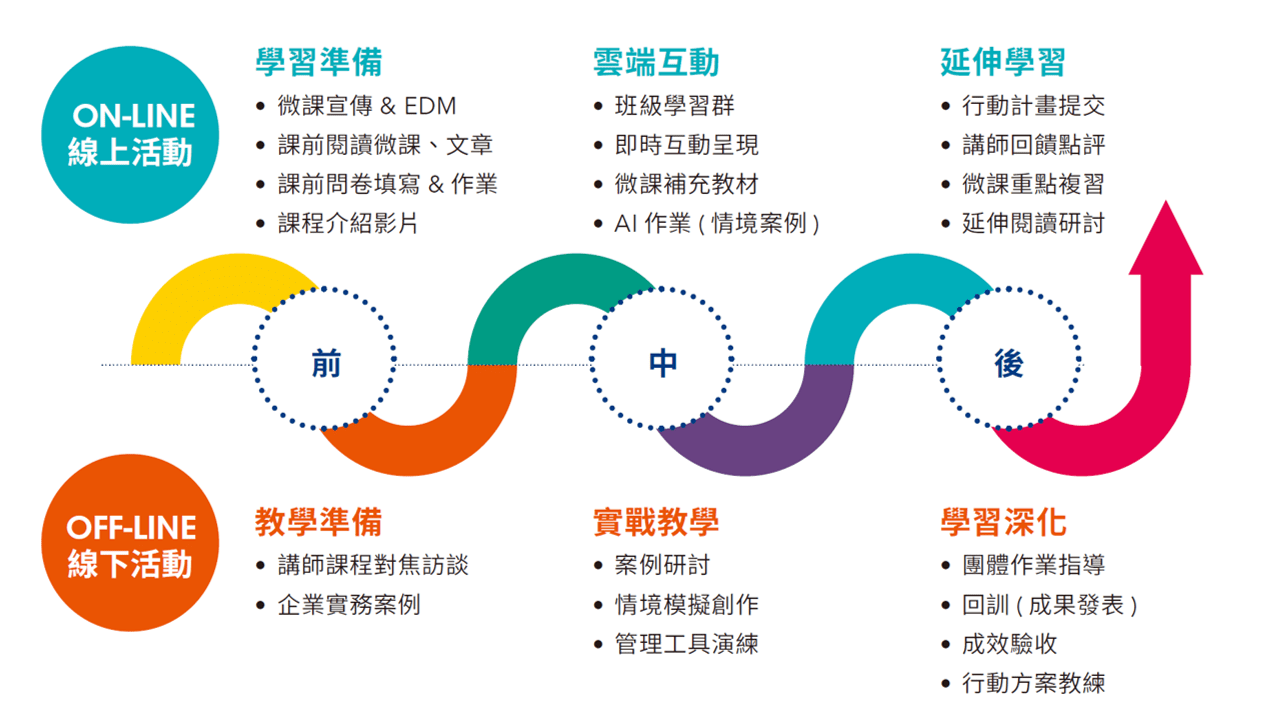 ON-LINE
線上活動

學習準備
• 微課宣傳 & EDM
• 課前閱讀微課、文章
• 課前問卷填寫 & 作業
• 課程介紹影片

雲端互動
• 班級學習群
• 即時互動呈現
• 微課補充教材
• AI 作業 ( 情境案例 )

延伸學習
• 行動計畫提交
• 講師回饋點評
• 微課重點複習
• 延伸閱讀研討

前

中

後

OFF-LINE
線下活動

教學準備
• 講師課程對焦訪談
• 企業實務案例

實戰教學
• 案例研討
• 情境模擬創作
• 管理工具演練

學習深化
• 團體作業指導
• 回訓 ( 成果發表 )
• 成效驗收
• 行動方案教練